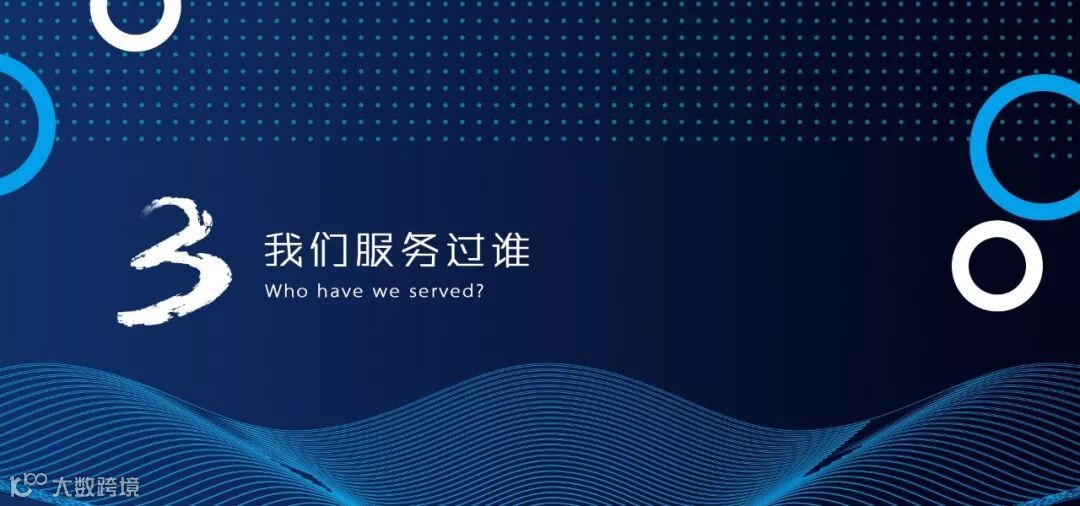 3
我们服务过谁
Who have we served?

大数跨境